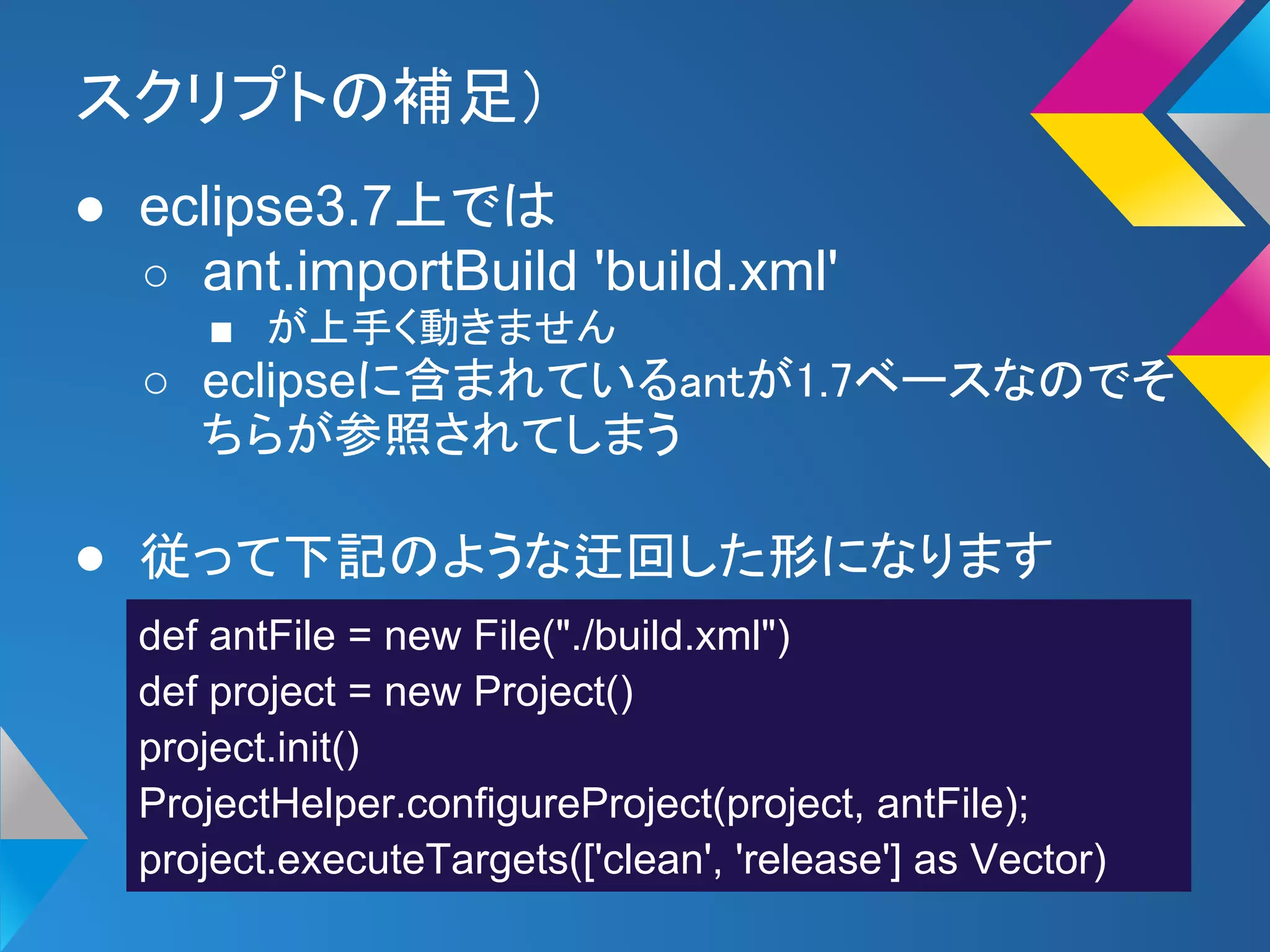 スクリプトの補足）

● eclipse3.7上では
○ ant.importBuild 'build.xml'
■ が上手く動きません
○ eclipseに含まれているantが1.7ベースなのでそちらが参照されてしまう

● 従って下記のような迂回した形になります

def antFile = new File("./build.xml")
def project = new Project()
project.init()
ProjectHelper.configureProject(project, antFile);
project.executeTargets(['clean', 'release'] as Vector)